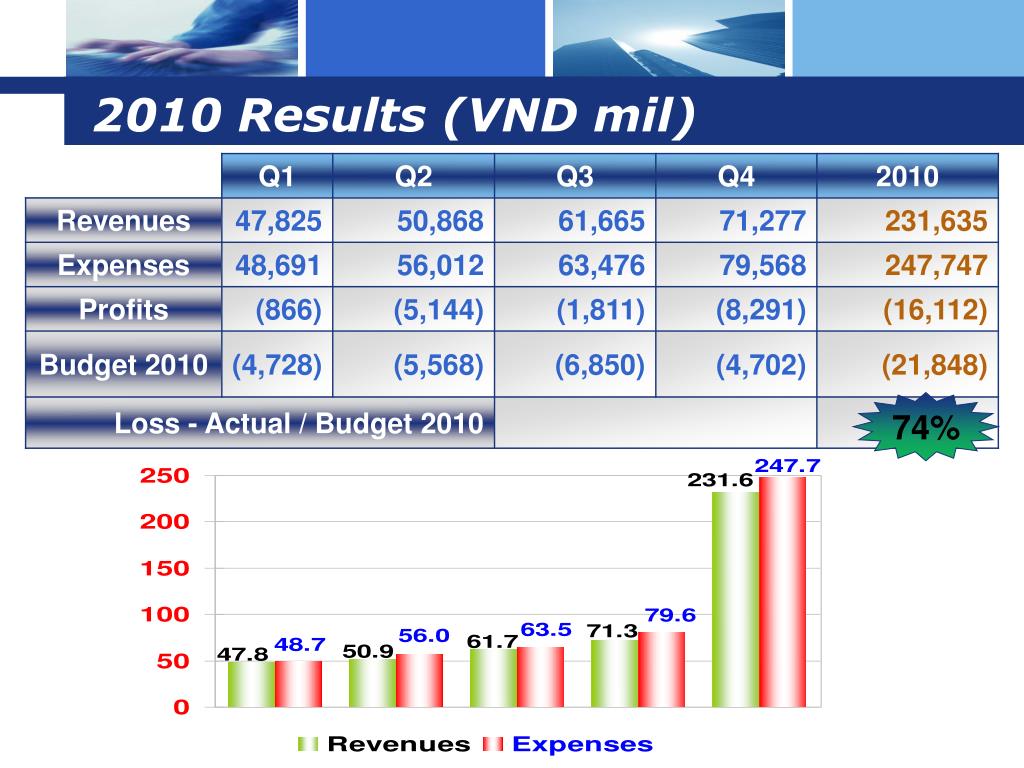 2010 Results (VND mil)

| | Q1 | Q2 | Q3 | Q4 | 2010 |
|---|---|---|---|---|---|
| Revenues | 47,825 | 50,868 | 61,665 | 71,277 | 231,635 |
| Expenses | 48,691 | 56,012 | 63,476 | 79,568 | 247,747 |
| Profits | (866) | (5,144) | (1,811) | (8,291) | (16,112) |
| Budget 2010 | (4,728) | (5,568) | (6,850) | (4,702) | (21,848) |
| Loss - Actual / Budget 2010 | | | | | 74% |

250
200
150
100
50
0

47.8 48.7 50.9 56.0 61.7 63.5 71.3 79.6 231.6 247.7

Revenues Expenses